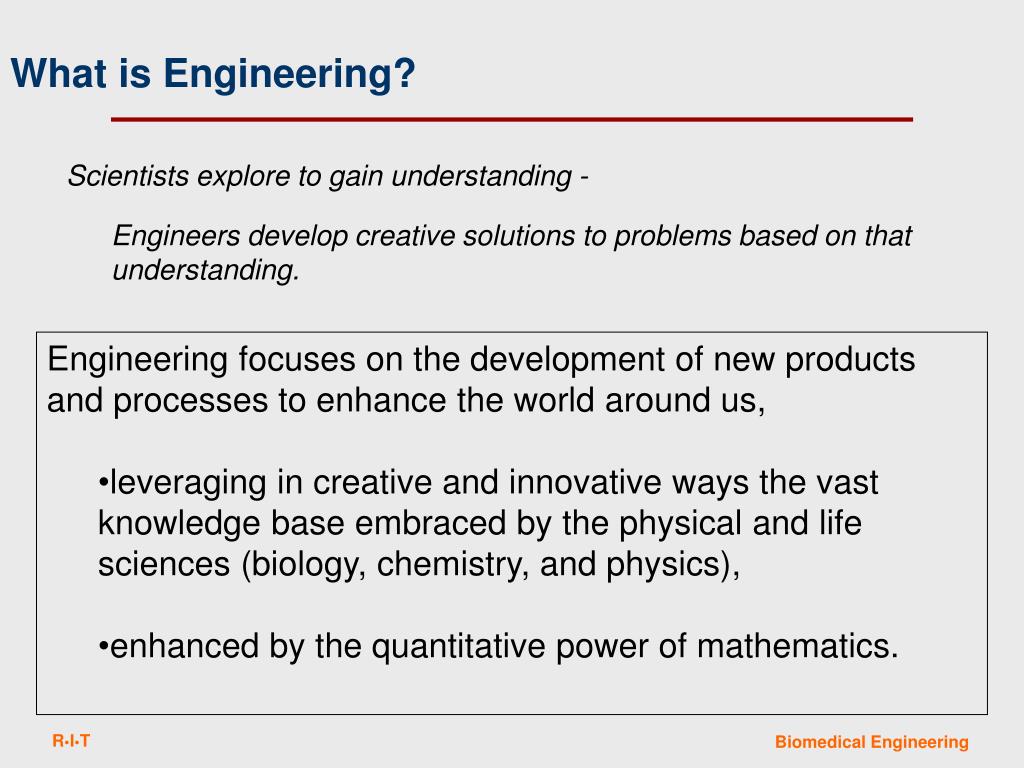 What is Engineering?

Scientists explore to gain understanding -

Engineers develop creative solutions to problems based on that understanding.

Engineering focuses on the development of new products and processes to enhance the world around us,

•leveraging in creative and innovative ways the vast knowledge base embraced by the physical and life sciences (biology, chemistry, and physics),

•enhanced by the quantitative power of mathematics.

R·I·T

Biomedical Engineering